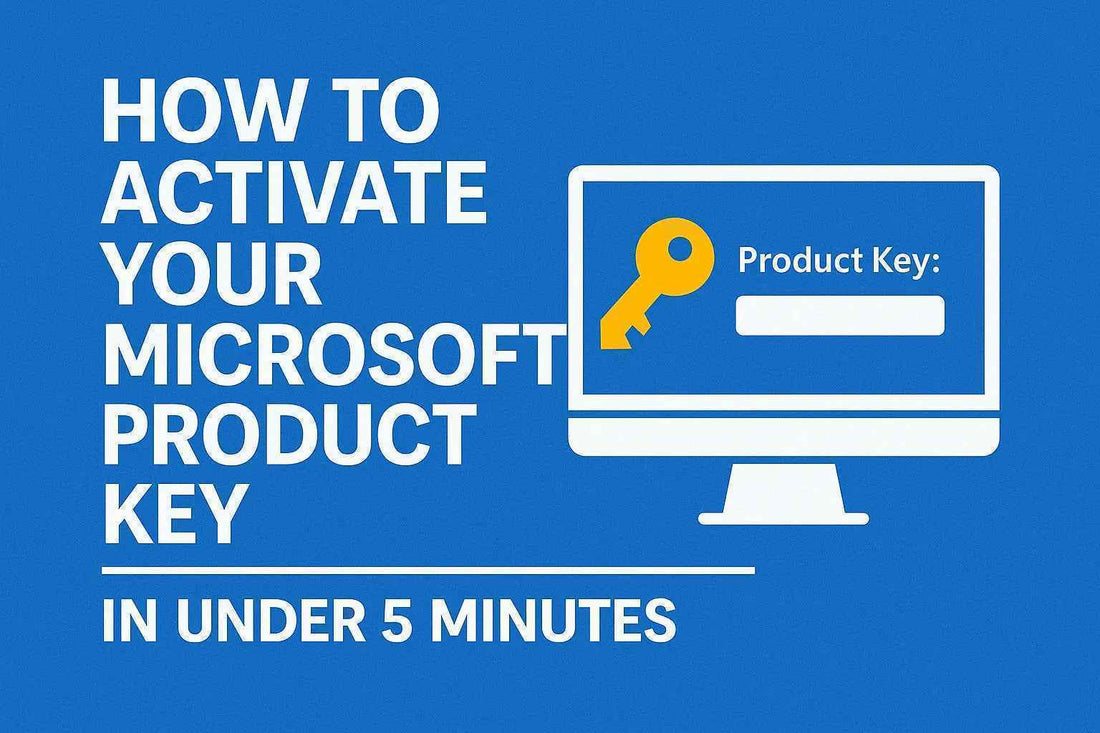 HOW TO ACTIVATE YOUR MICROSOFT PRODUCT KEY

IN UNDER 5 MINUTES

Product Key: